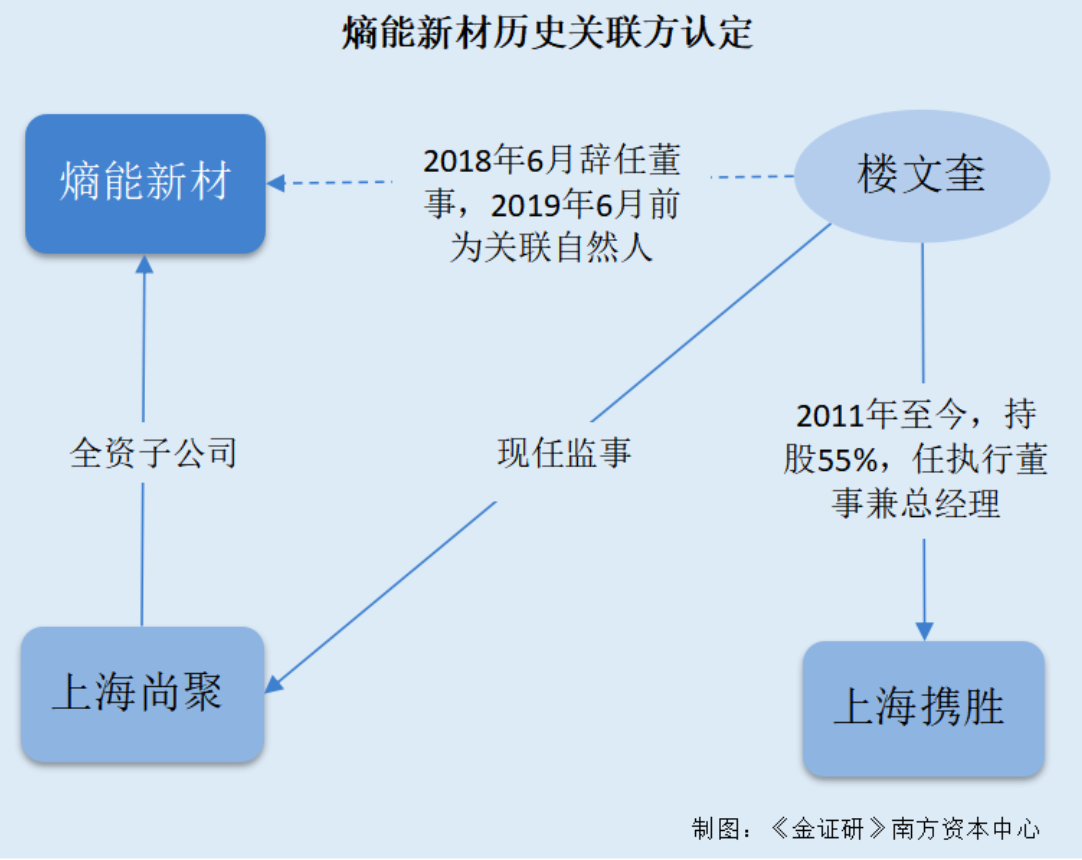 熵能新材历史关联方认定

熵能新材

2018年6月辞任董事，2019年6月前为关联自然人

楼文奎

全资子公司

现任监事

2011年至今，持股55%，任执行董事兼总经理

上海尚聚

上海携胜

制图：《金证研》南方资本中心